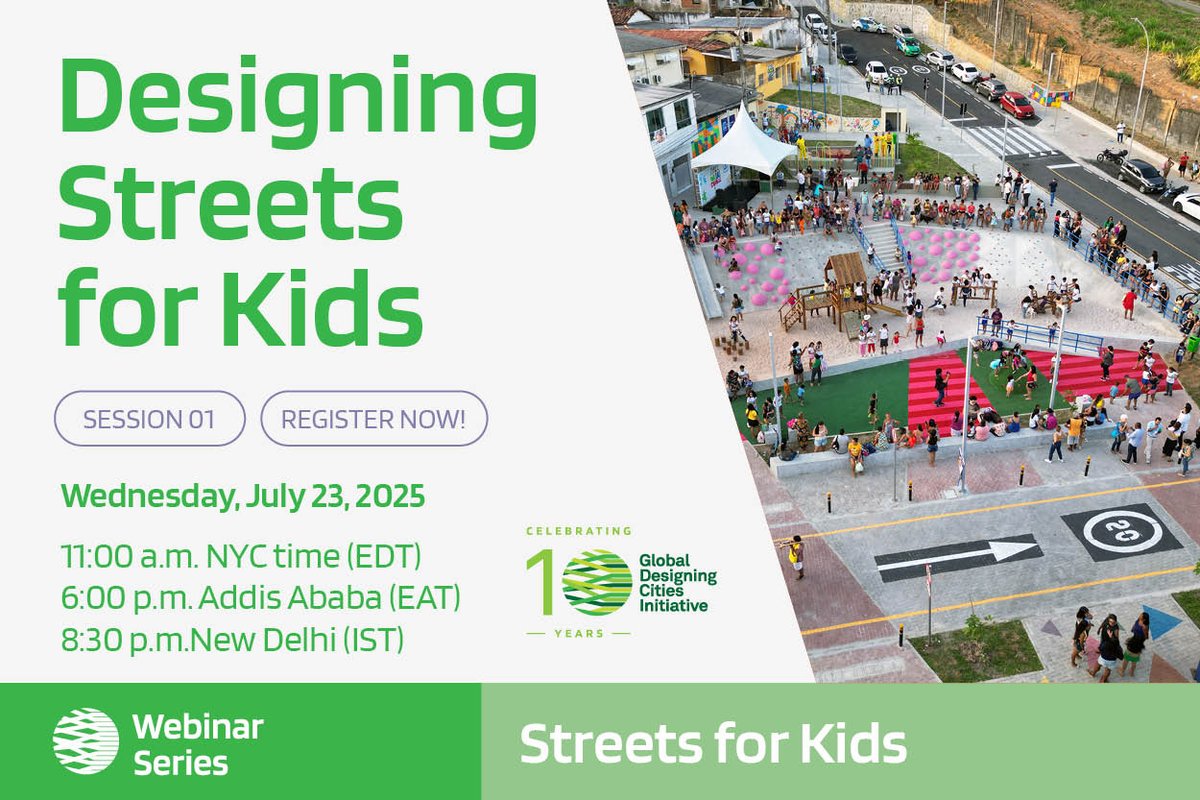 Designing Streets for Kids

SESSION 01

REGISTER NOW!

Wednesday, July 23, 2025

11:00 a.m. NYC time (EDT)
6:00 p.m. Addis Ababa (EAT)
8:30 p.m.New Delhi (IST)

CELEBRATING
10
YEARS
Global Designing Cities Initiative

20

Webinar Series

Streets for Kids